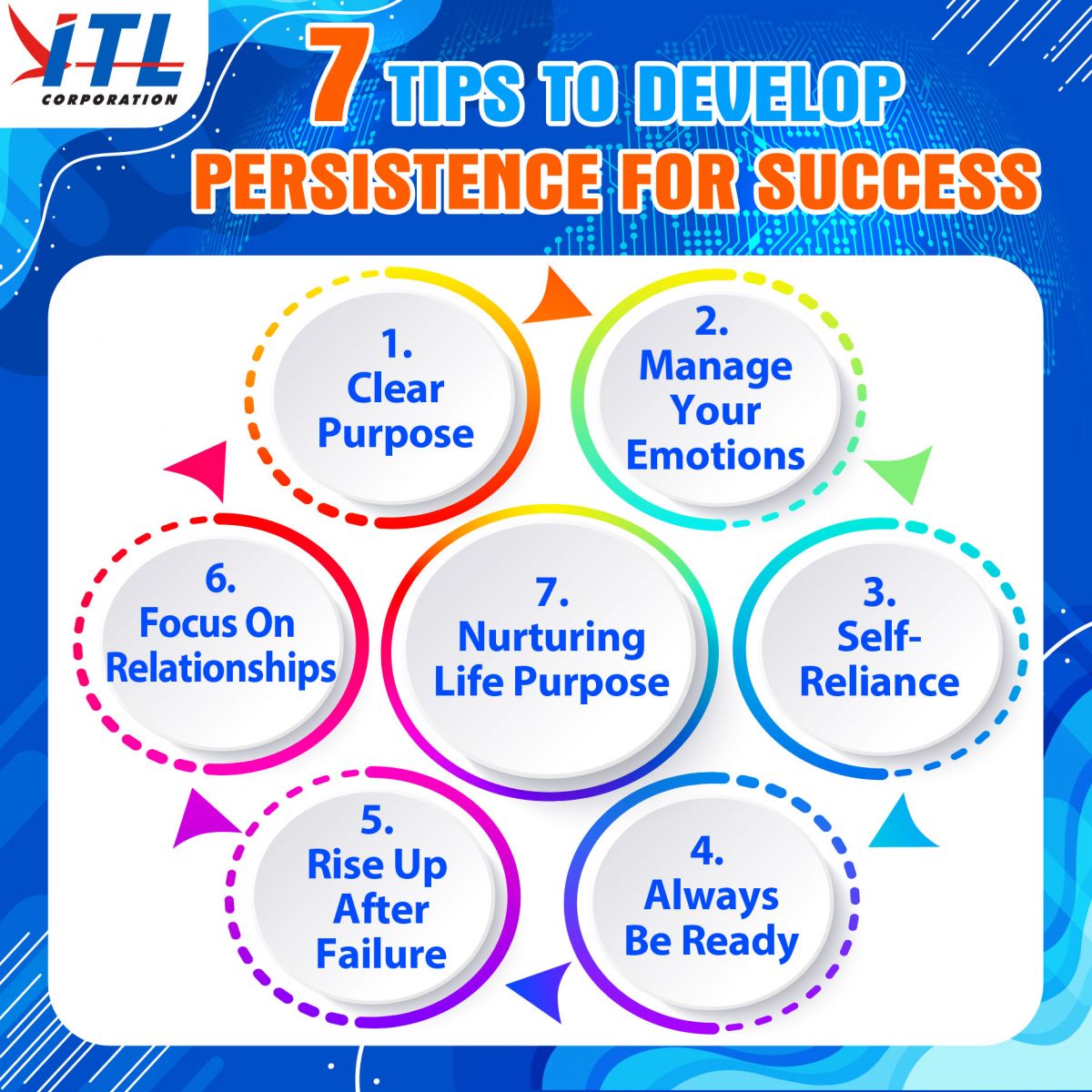 ITL CORPORATION

7 TIPS TO DEVELOP PERSISTENCE FOR SUCCESS

1. Clear Purpose

2. Manage Your Emotions

3. Self-Reliance

4. Always Be Ready

5. Rise Up After Failure

6. Focus On Relationships

7. Nurturing Life Purpose